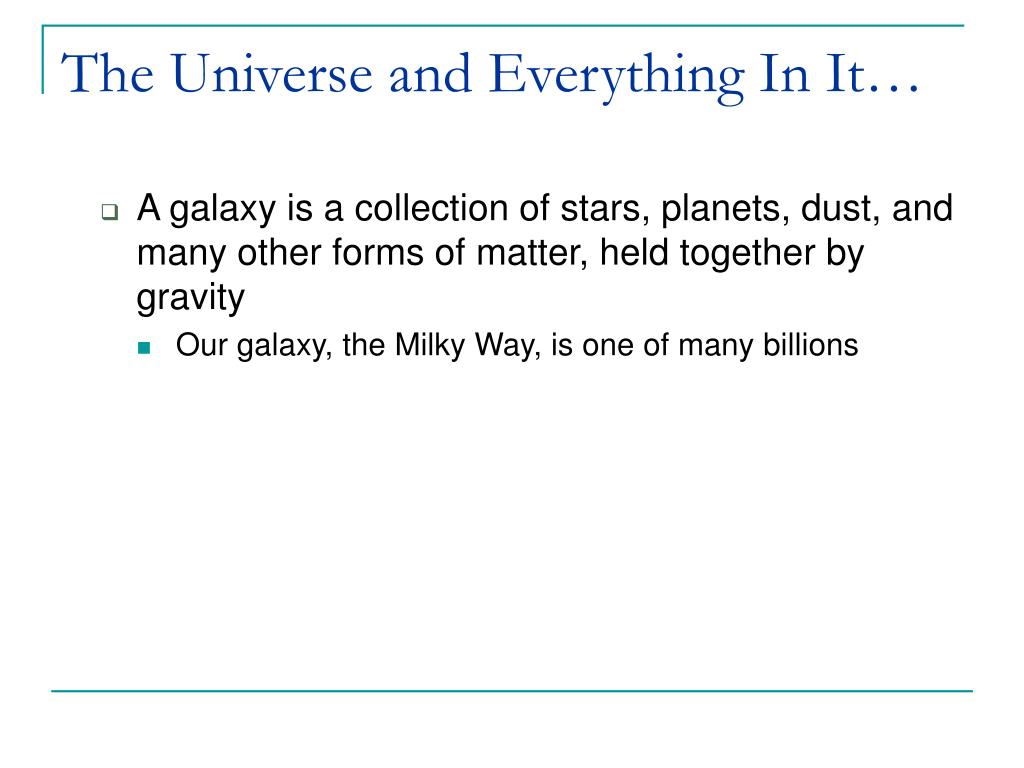 The Universe and Everything In It…

A galaxy is a collection of stars, planets, dust, and many other forms of matter, held together by gravity

Our galaxy, the Milky Way, is one of many billions